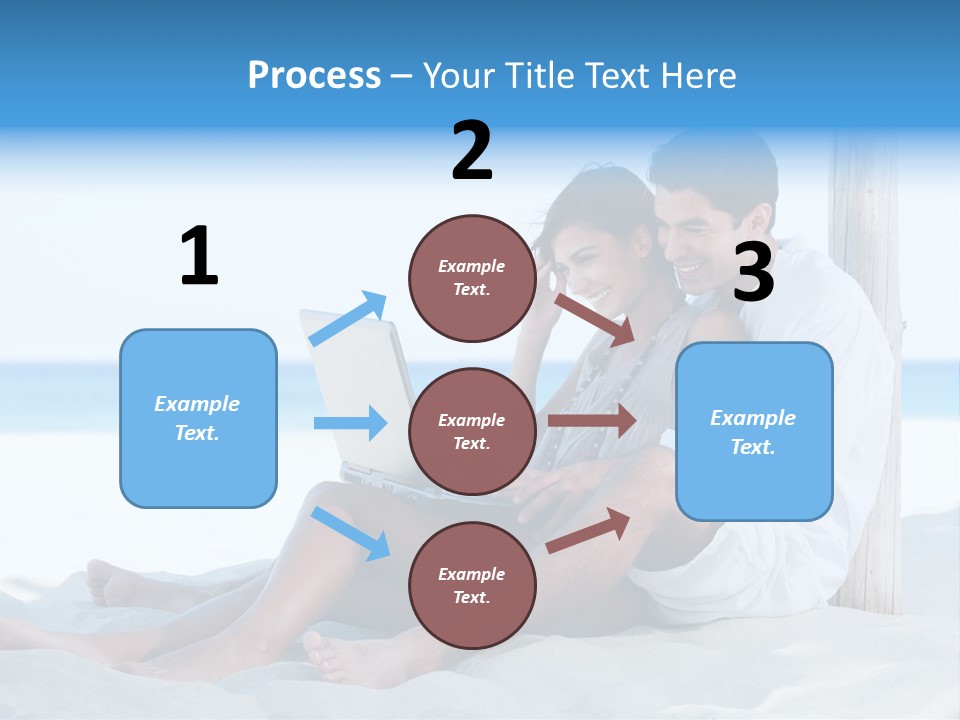 Process – Your Title Text Here

1

Example Text.

2

Example Text.

Example Text.

Example Text.

3

Example Text.